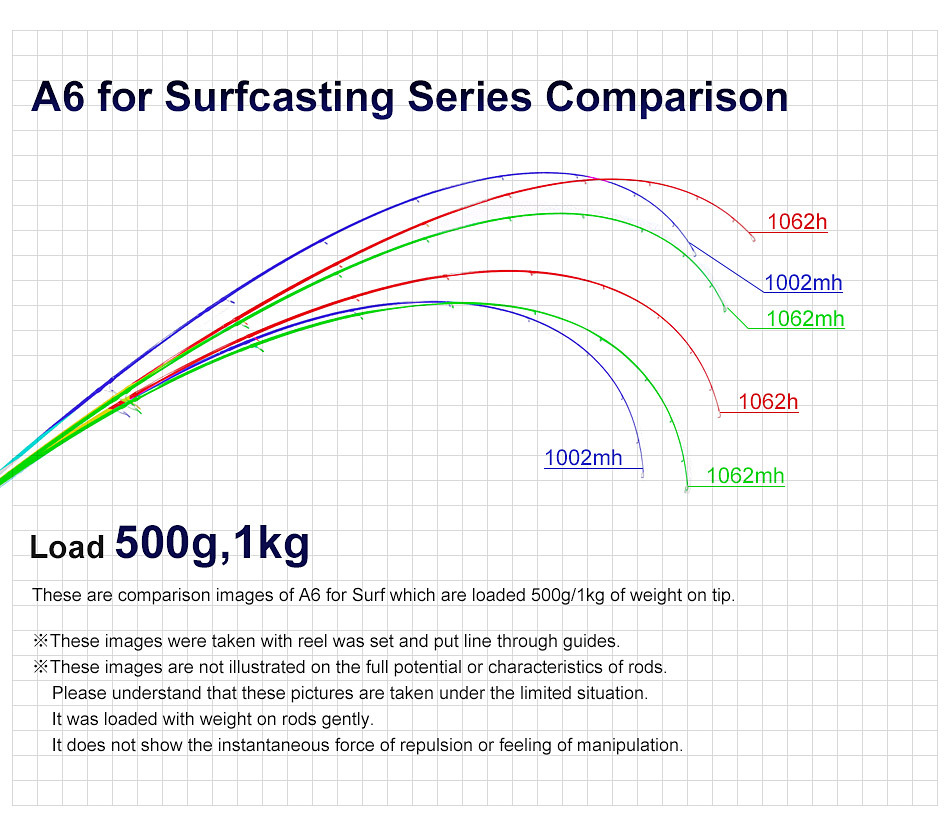 A6 for Surfcasting Series Comparison

1062h

1002mh

1062mh

1062h

1002mh

1062mh

Load 500g,1kg

These are comparison images of A6 for Surf which are loaded 500g/1kg of weight on tip.

※These images were taken with reel was set and put line through guides.
※These images are not illustrated on the full potential or characteristics of rods.
Please understand that these pictures are taken under the limited situation.
It was loaded with weight on rods gently.
It does not show the instantaneous force of repulsion or feeling of manipulation.